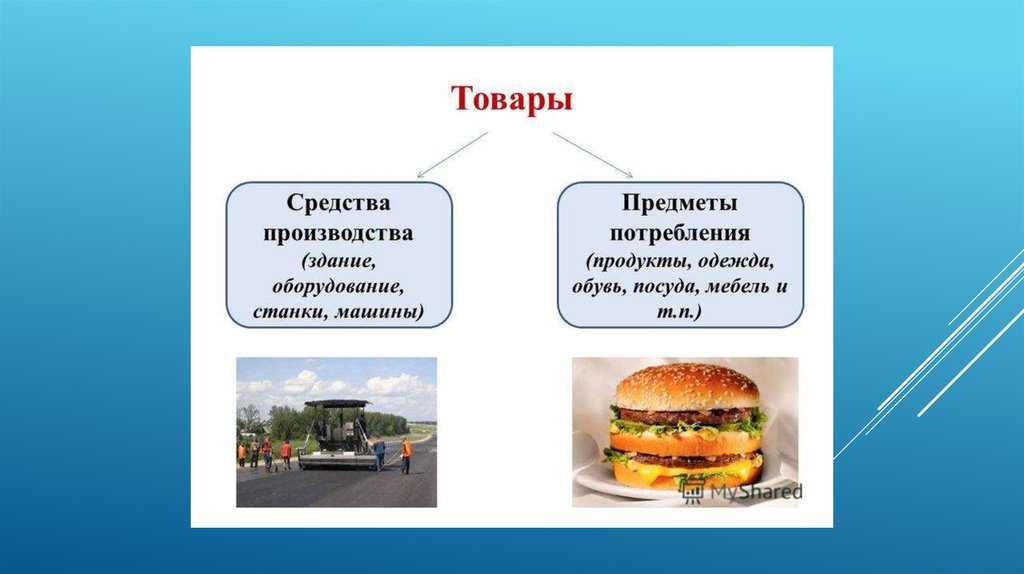 Товары

Средства производства (здание, оборудование, станки, машины)

Предметы потребления (продукты, одежда, обувь, посуда, мебель и т.п.)

MyShared